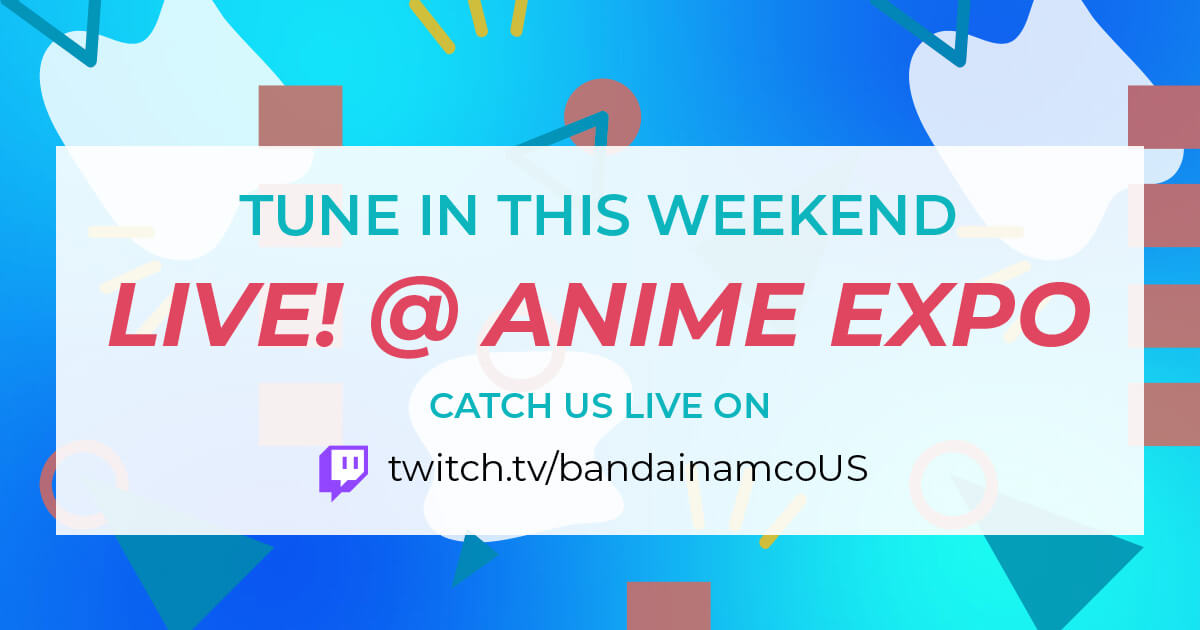 TUNE IN THIS WEEKEND

LIVE! @ ANIME EXPO

CATCH US LIVE ON

twitch.tv/bandainamcoUS